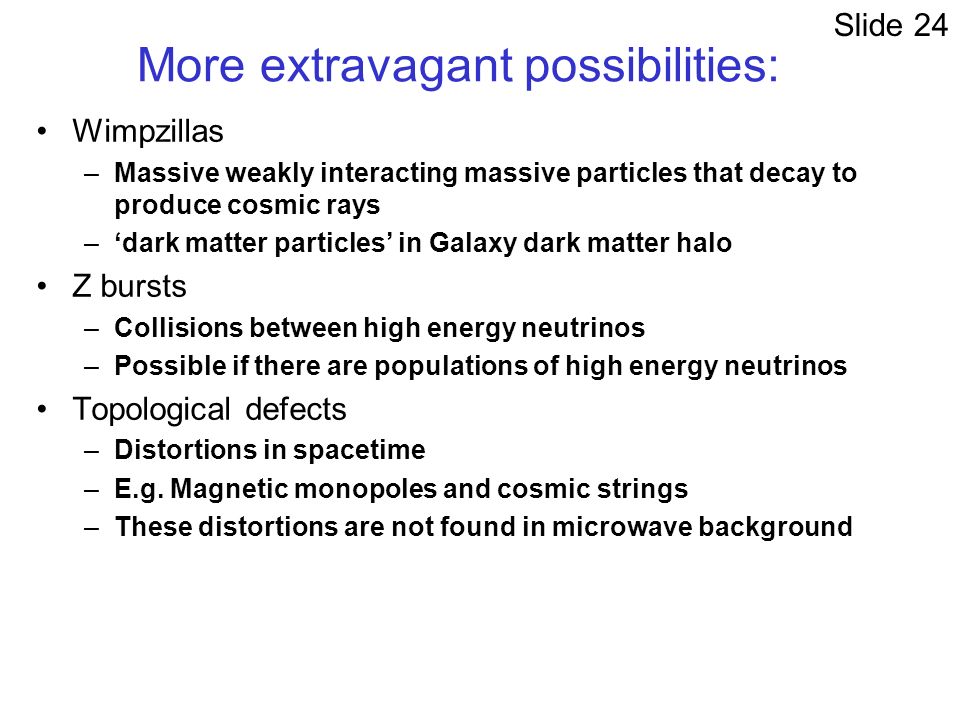 Slide 24

More extravagant possibilities:

• Wimpzillas
– Massive weakly interacting massive particles that decay to produce cosmic rays
– ‘dark matter particles’ in Galaxy dark matter halo

• Z bursts
– Collisions between high energy neutrinos
– Possible if there are populations of high energy neutrinos

• Topological defects
– Distortions in spacetime
– E.g. Magnetic monopoles and cosmic strings
– These distortions are not found in microwave background